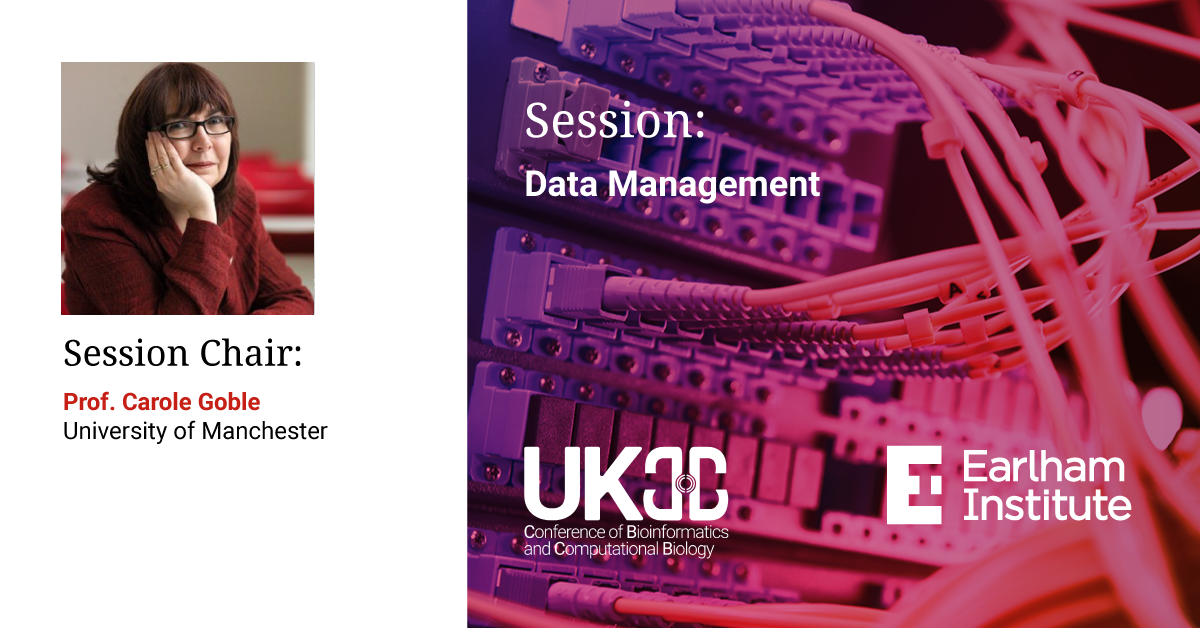 Session Chair:

Prof. Carole Goble
University of Manchester

Session:

Data Management

UKCBC
Conference of Bioinformatics and Computational Biology

Earlham Institute